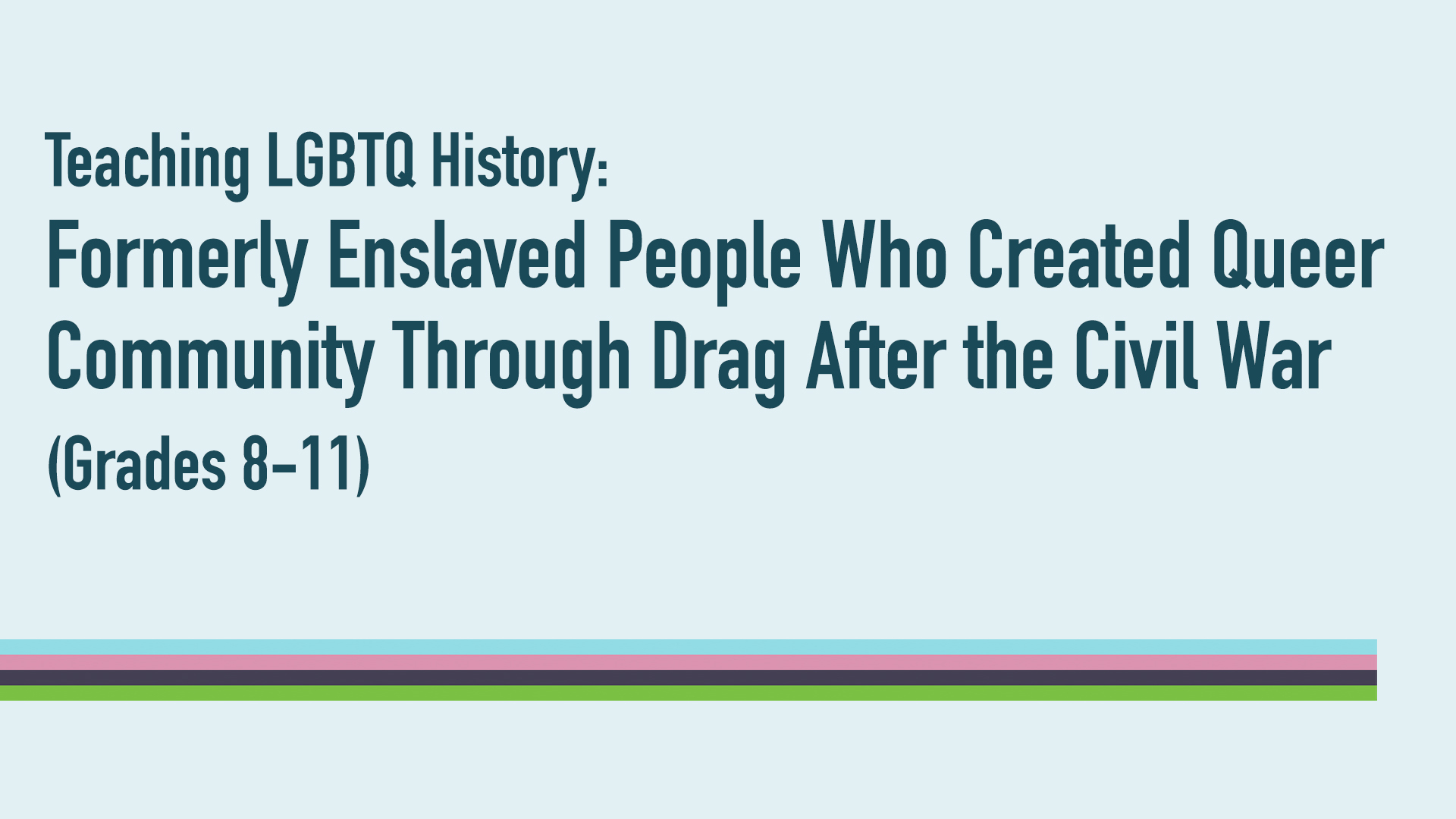 Teaching LGBTQ History:
Formerly Enslaved People Who Created Queer Community Through Drag After the Civil War
(Grades 8–11)